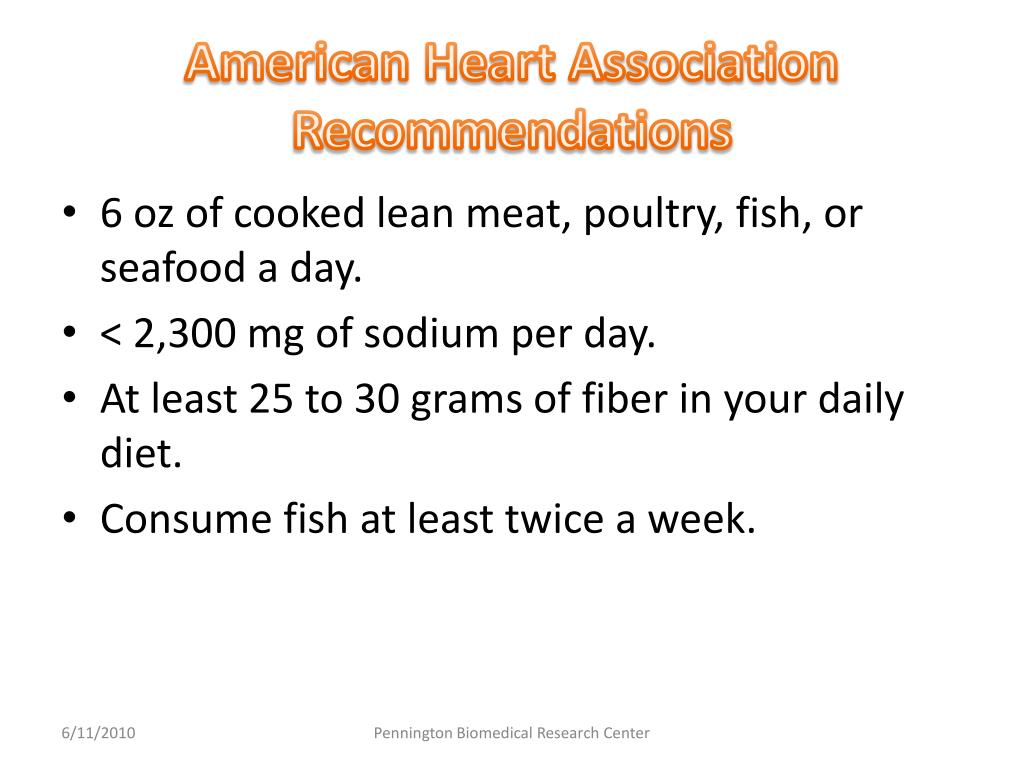 American Heart Association Recommendations

• 6 oz of cooked lean meat, poultry, fish, or seafood a day.
• < 2,300 mg of sodium per day.
• At least 25 to 30 grams of fiber in your daily diet.
• Consume fish at least twice a week.

6/11/2010

Pennington Biomedical Research Center